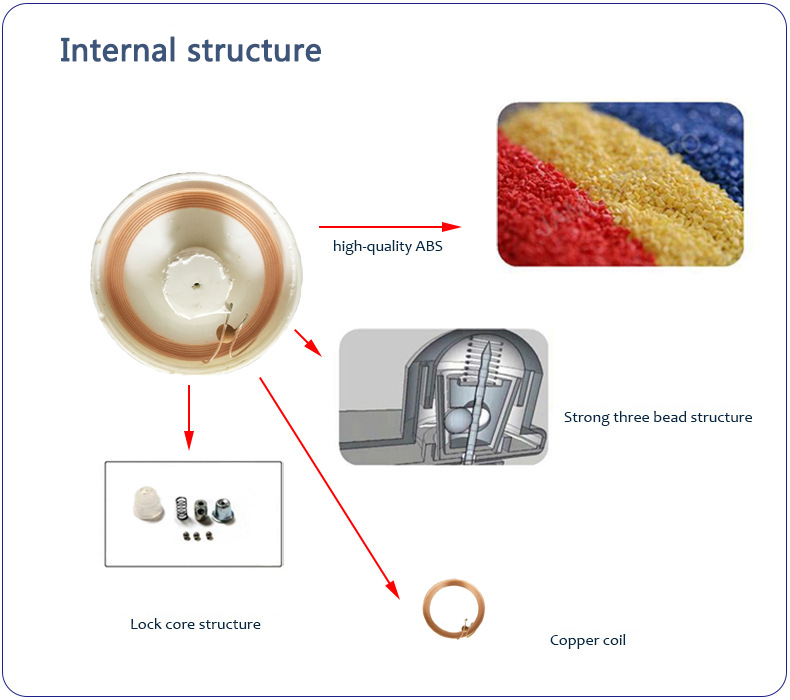 Internal structure

high-quality ABS

Strong three bead structure

Lock core structure

Copper coil